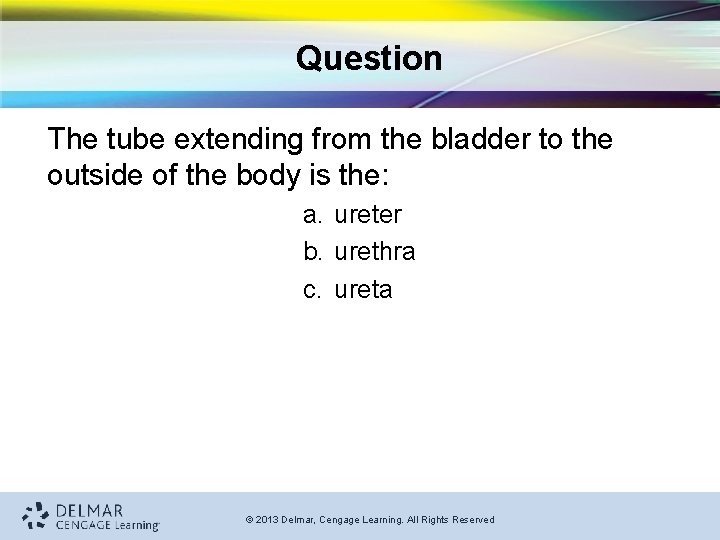 Question

The tube extending from the bladder to the outside of the body is the:

a. ureter
b. urethra
c. ureta

DELMAR
CENGAGE Learning

© 2013 Delmar, Cengage Learning. All Rights Reserved